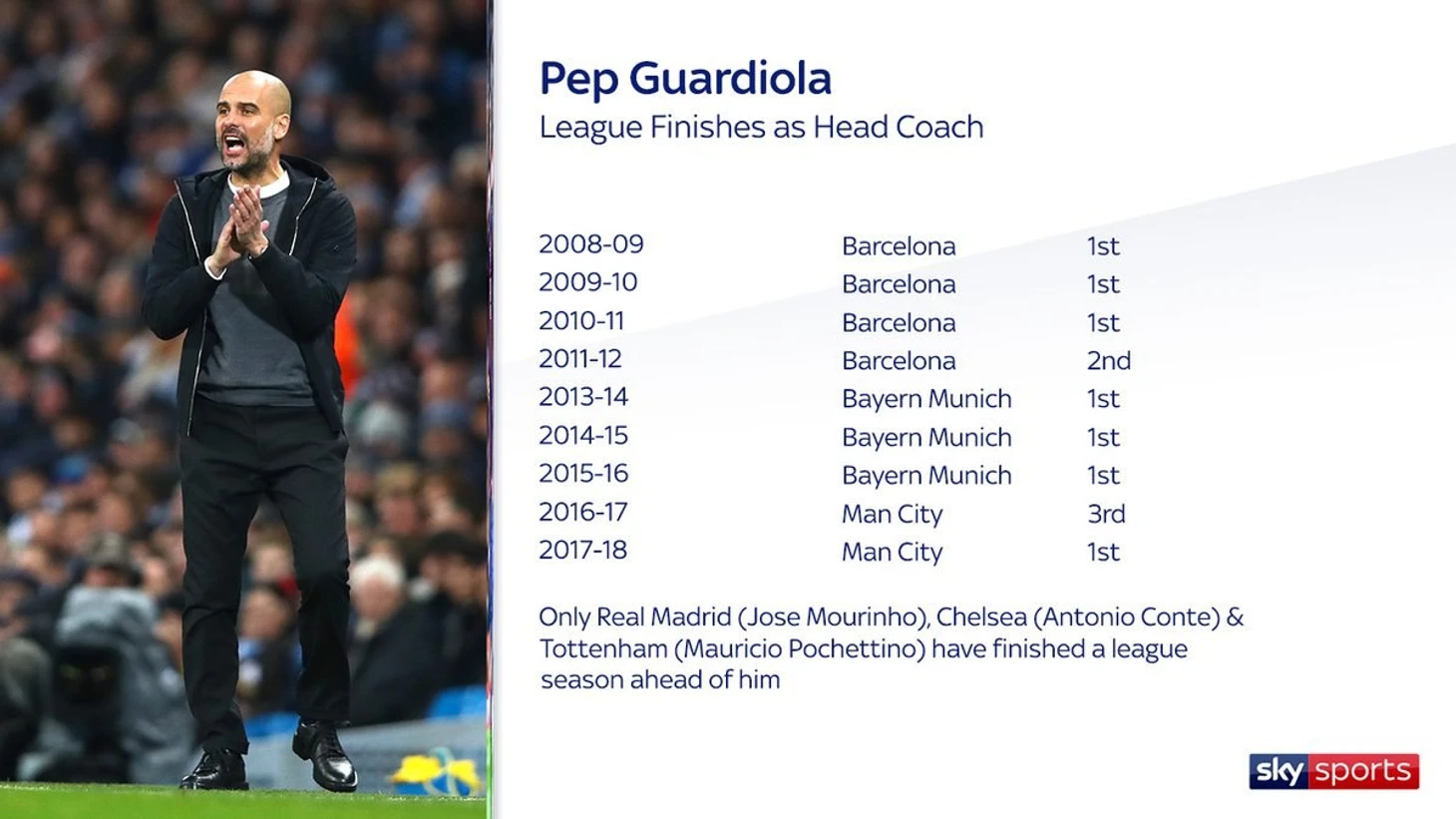 Pep Guardiola
League Finishes as Head Coach

| | | |
|---|---|---|
| 2008-09 | Barcelona | 1st |
| 2009-10 | Barcelona | 1st |
| 2010-11 | Barcelona | 1st |
| 2011-12 | Barcelona | 2nd |
| 2013-14 | Bayern Munich | 1st |
| 2014-15 | Bayern Munich | 1st |
| 2015-16 | Bayern Munich | 1st |
| 2016-17 | Man City | 3rd |
| 2017-18 | Man City | 1st |

Only Real Madrid (Jose Mourinho), Chelsea (Antonio Conte) & Tottenham (Mauricio Pochettino) have finished a league season ahead of him

sky sports